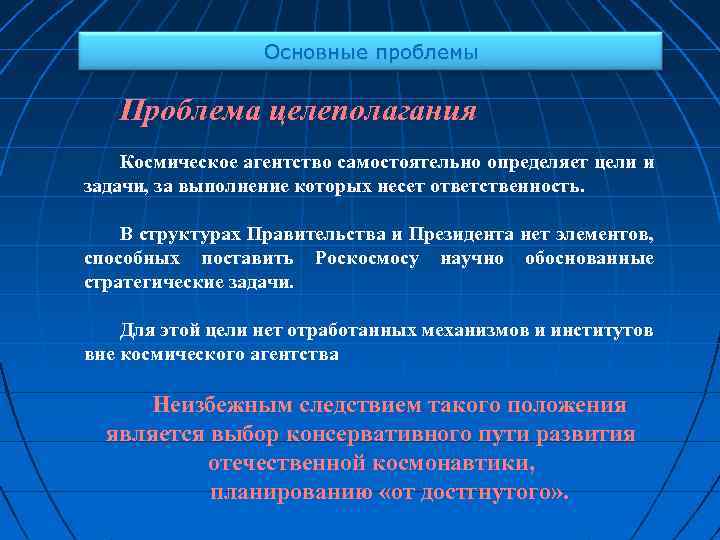 Основные проблемы

Проблема целеполагания

Космическое агентство самостоятельно определяет цели и задачи, за выполнение которых несет ответственность.

В структурах Правительства и Президента нет элементов, способных поставить Роскосмосу научно обоснованные стратегические задачи.

Для этой цели нет отработанных механизмов и институтов вне космического агентства

Неизбежным следствием такого положения является выбор консервативного пути развития отечественной космонавтики, планированию «от достигнутого».